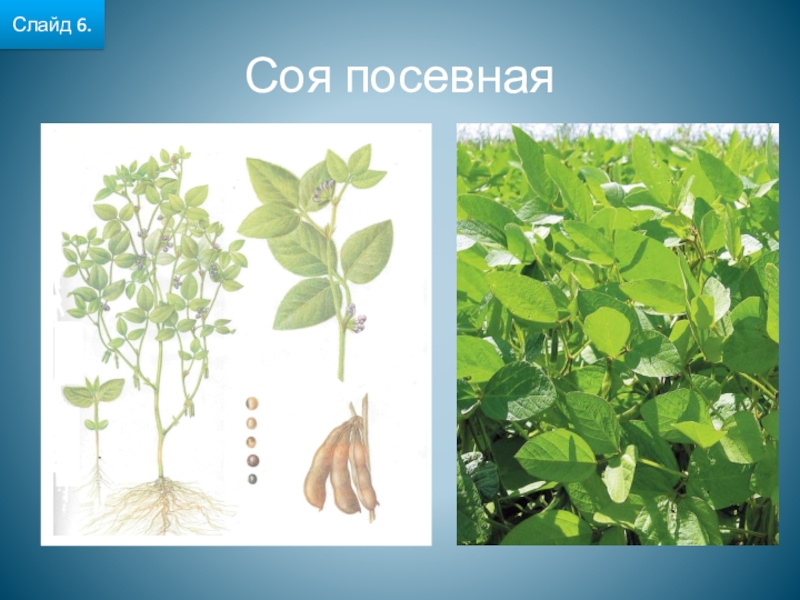 Слайд 6.

Соя посевная